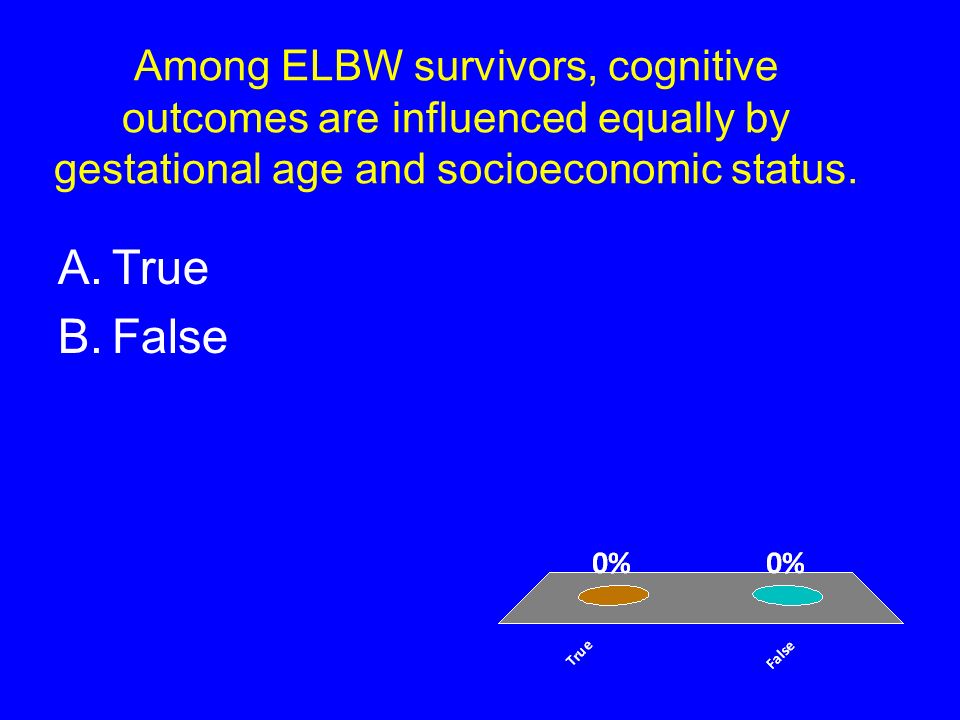 Among ELBW survivors, cognitive outcomes are influenced equally by gestational age and socioeconomic status.

A. True

B. False

0%

0%

True

False